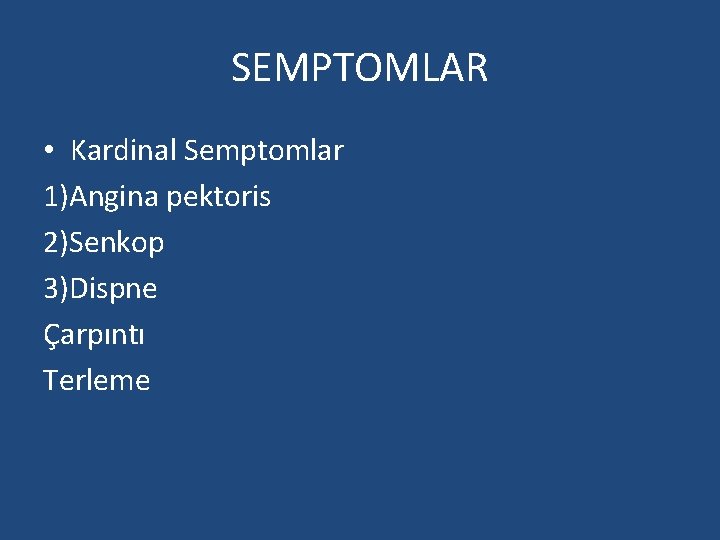 SEMPTOMLAR

• Kardinal Semptomlar

1)Angina pektoris

2)Senkop

3)Dispne

Çarpıntı

Terleme